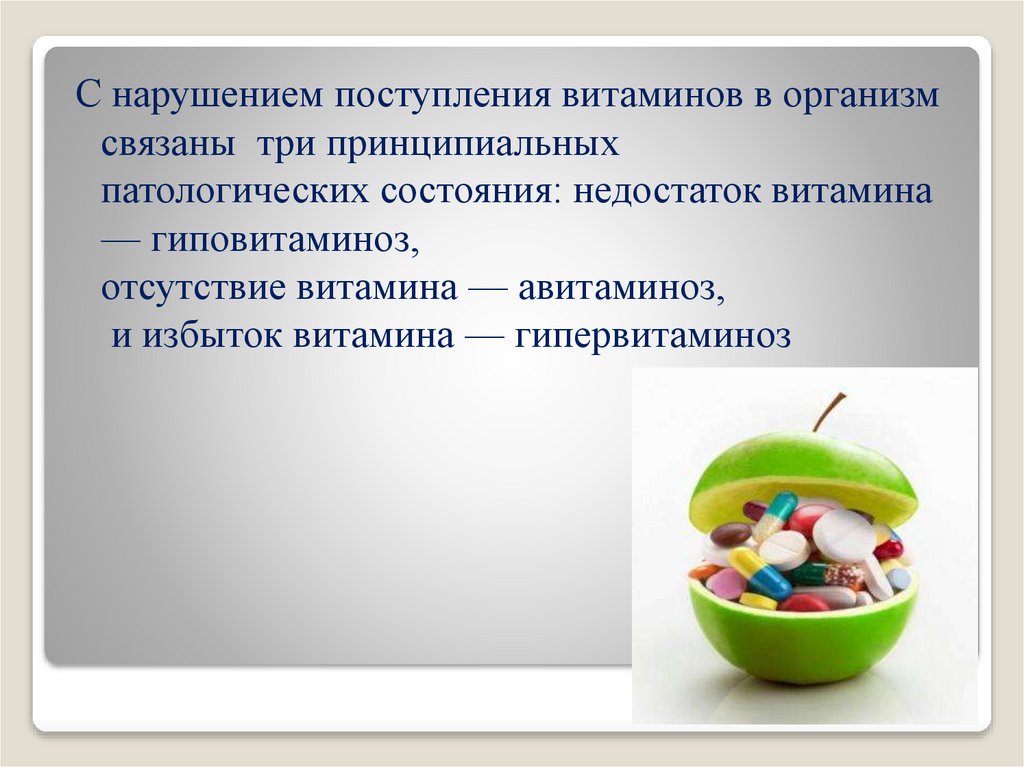 С нарушением поступления витаминов в организм связаны три принципиальных патологических состояния: недостаток витамина — гиповитаминоз,
отсутствие витамина — авитаминоз,
и избыток витамина — гипервитаминоз